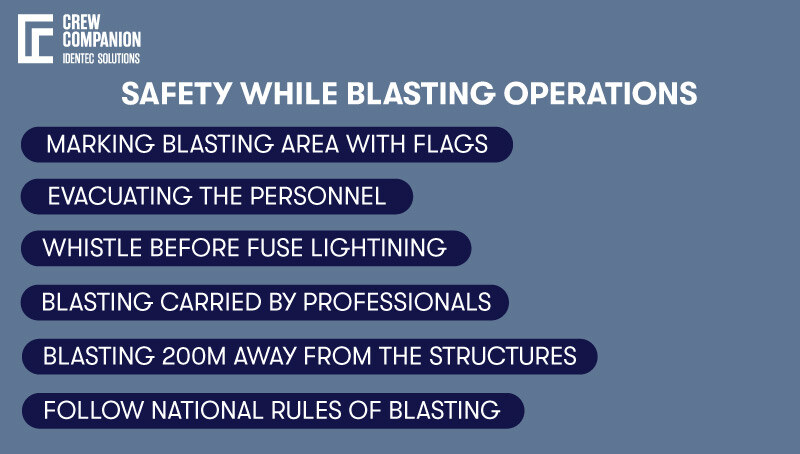 CREW COMPANION
IDENTEC SOLUTIONS

SAFETY WHILE BLASTING OPERATIONS

MARKING BLASTING AREA WITH FLAGS

EVACUATING THE PERSONNEL

WHISTLE BEFORE FUSE LIGHTINING

BLASTING CARRIED BY PROFESSIONALS

BLASTING 200M AWAY FROM THE STRUCTURES

FOLLOW NATIONAL RULES OF BLASTING